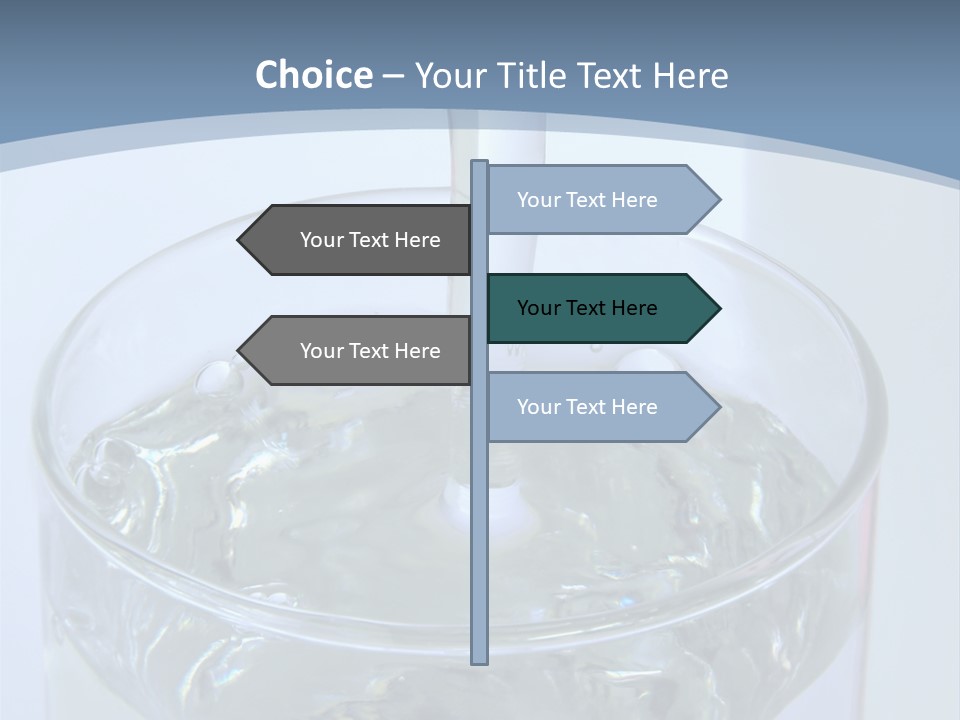 Choice – Your Title Text Here

Your Text Here

Your Text Here

Your Text Here

Your Text Here

Your Text Here